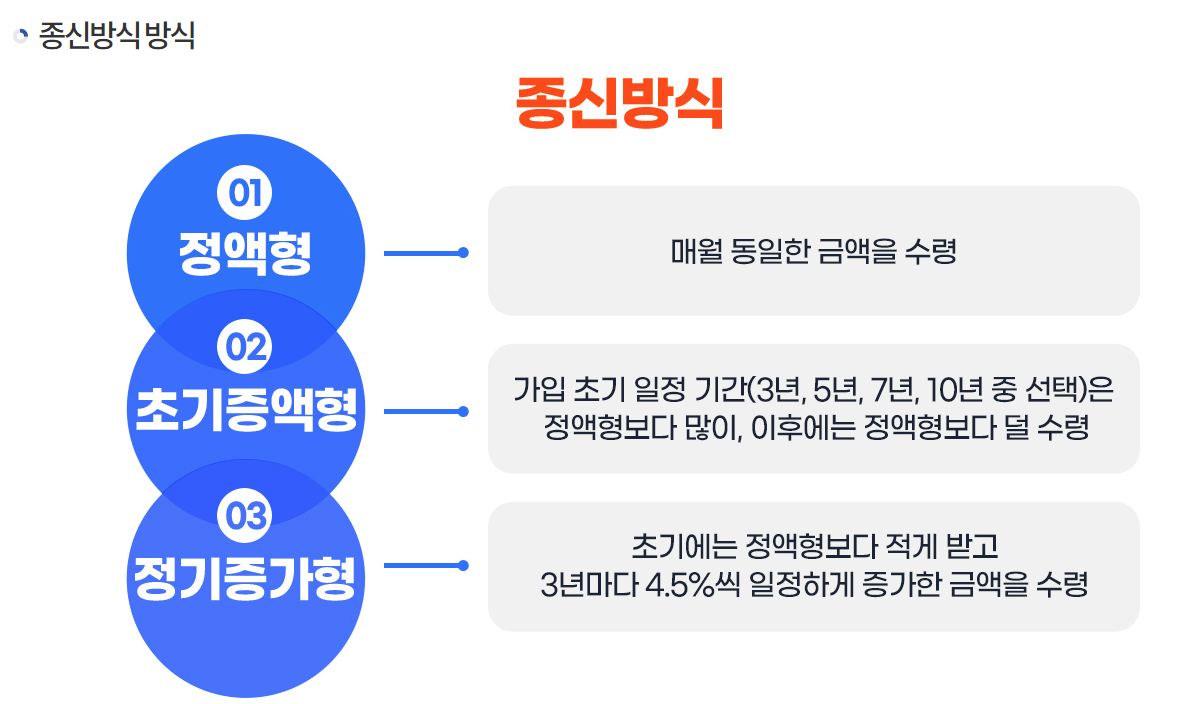 종신방식 방식

종신방식

01
정액형

매월 동일한 금액을 수령

02
초기증액형

가입 초기 일정 기간(3년, 5년, 7년, 10년 중 선택)은 정액형보다 많이, 이후에는 정액형보다 덜 수령

03
정기증가형

초기에는 정액형보다 적게 받고 3년마다 4.5%씩 일정하게 증가한 금액을 수령